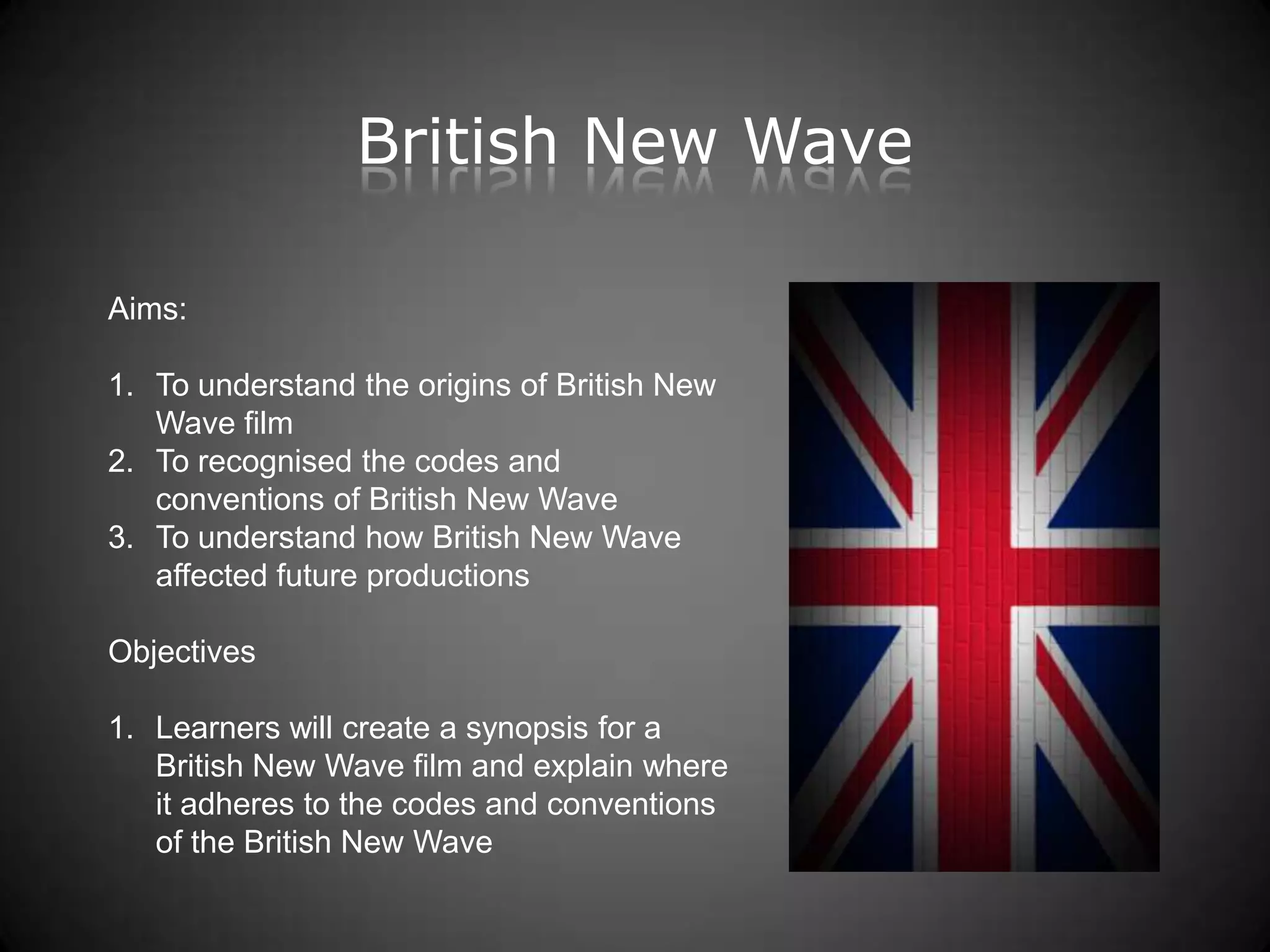 British New Wave

Aims:

1. To understand the origins of British New Wave film
2. To recognised the codes and conventions of British New Wave
3. To understand how British New Wave affected future productions

Objectives

1. Learners will create a synopsis for a British New Wave film and explain where it adheres to the codes and conventions of the British New Wave